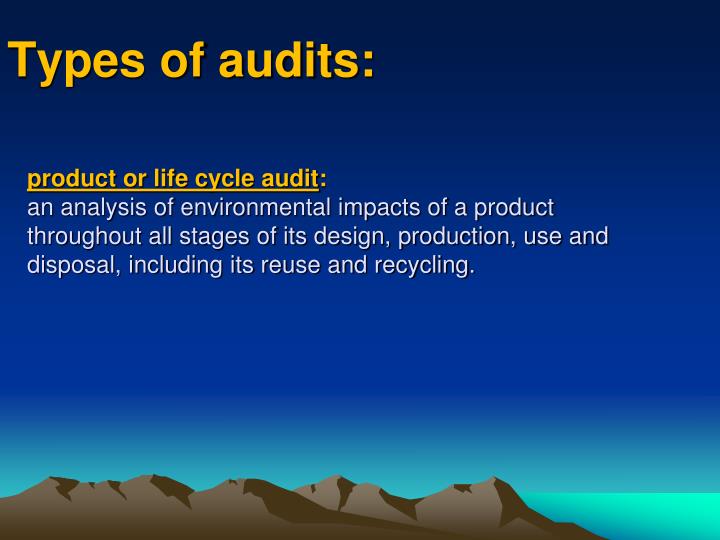 Types of audits:

product or life cycle audit:
an analysis of environmental impacts of a product throughout all stages of its design, production, use and disposal, including its reuse and recycling.